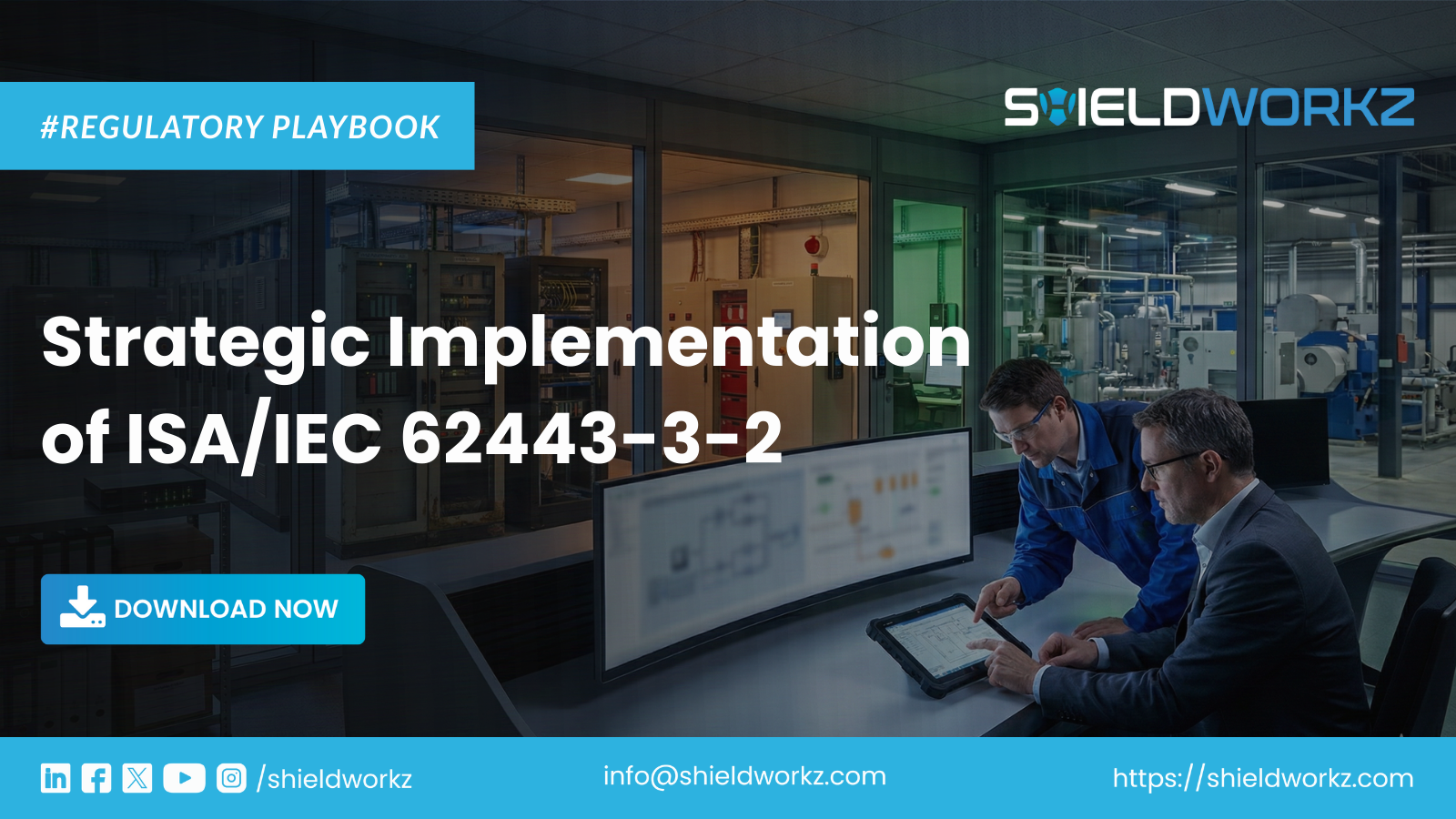 #REGULATORY PLAYBOOK

SHIELDWORKZ

Strategic Implementation of ISA/IEC 62443-3-2

DOWNLOAD NOW

/shieldworkz

info@shieldworkz.com

https://shieldworkz.com